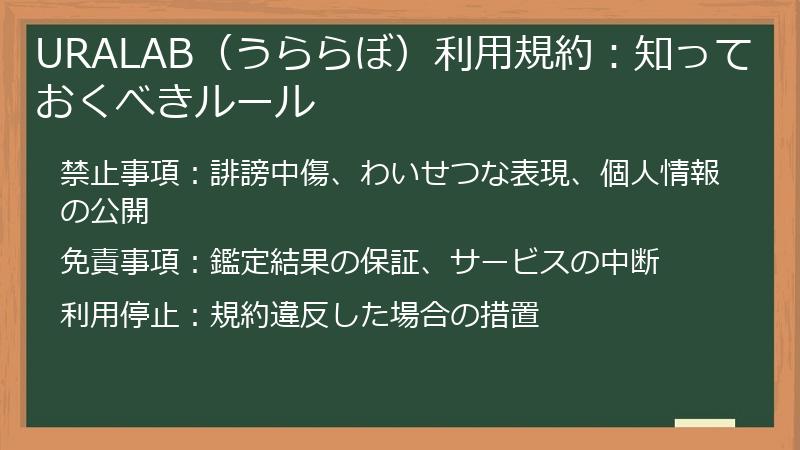 URALAB（うららぼ）利用規約：知っておくべきルール

禁止事項：誹謗中傷、わいせつな表現、個人情報の公開

免責事項：鑑定結果の保証、サービスの中断

利用停止：規約違反した場合の措置